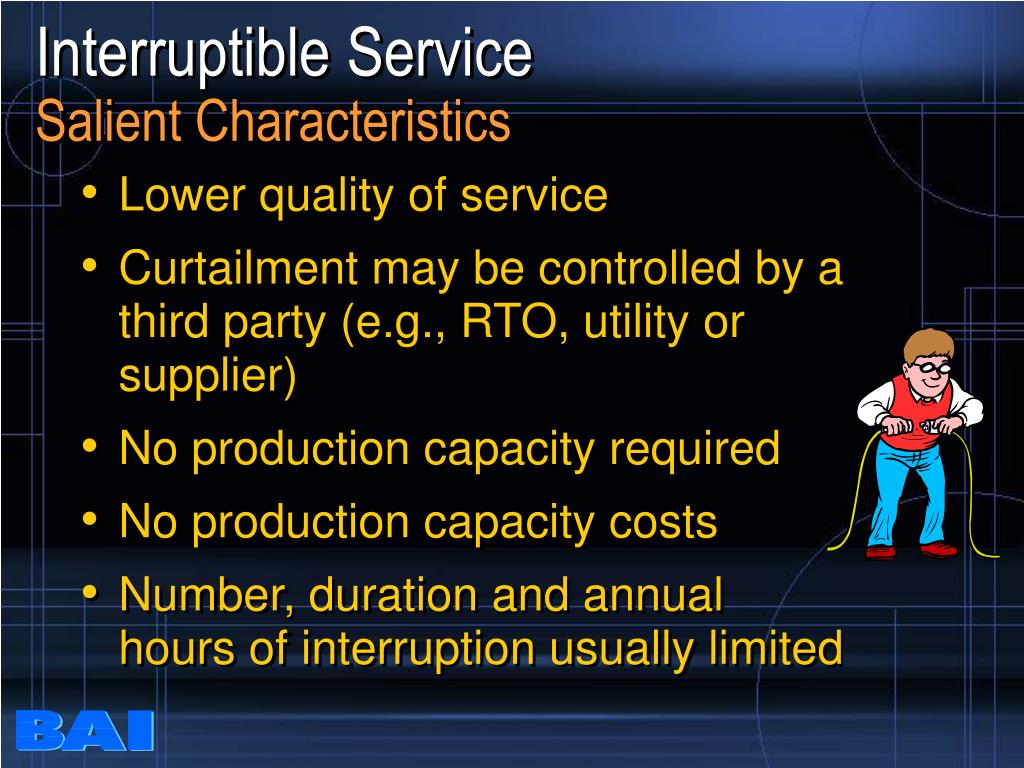 Interruptible Service
Salient Characteristics

• Lower quality of service
• Curtailment may be controlled by a third party (e.g., RTO, utility or supplier)
• No production capacity required
• No production capacity costs
• Number, duration and annual hours of interruption usually limited

BAI